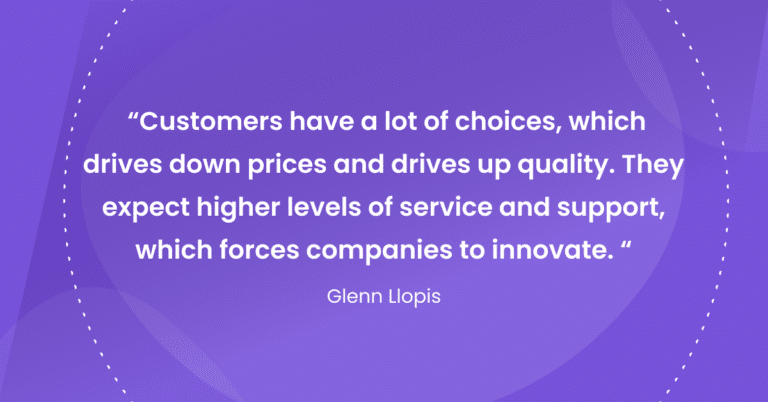 “Customers have a lot of choices, which drives down prices and drives up quality. They expect higher levels of service and support, which forces companies to innovate. “

Glenn Llopis